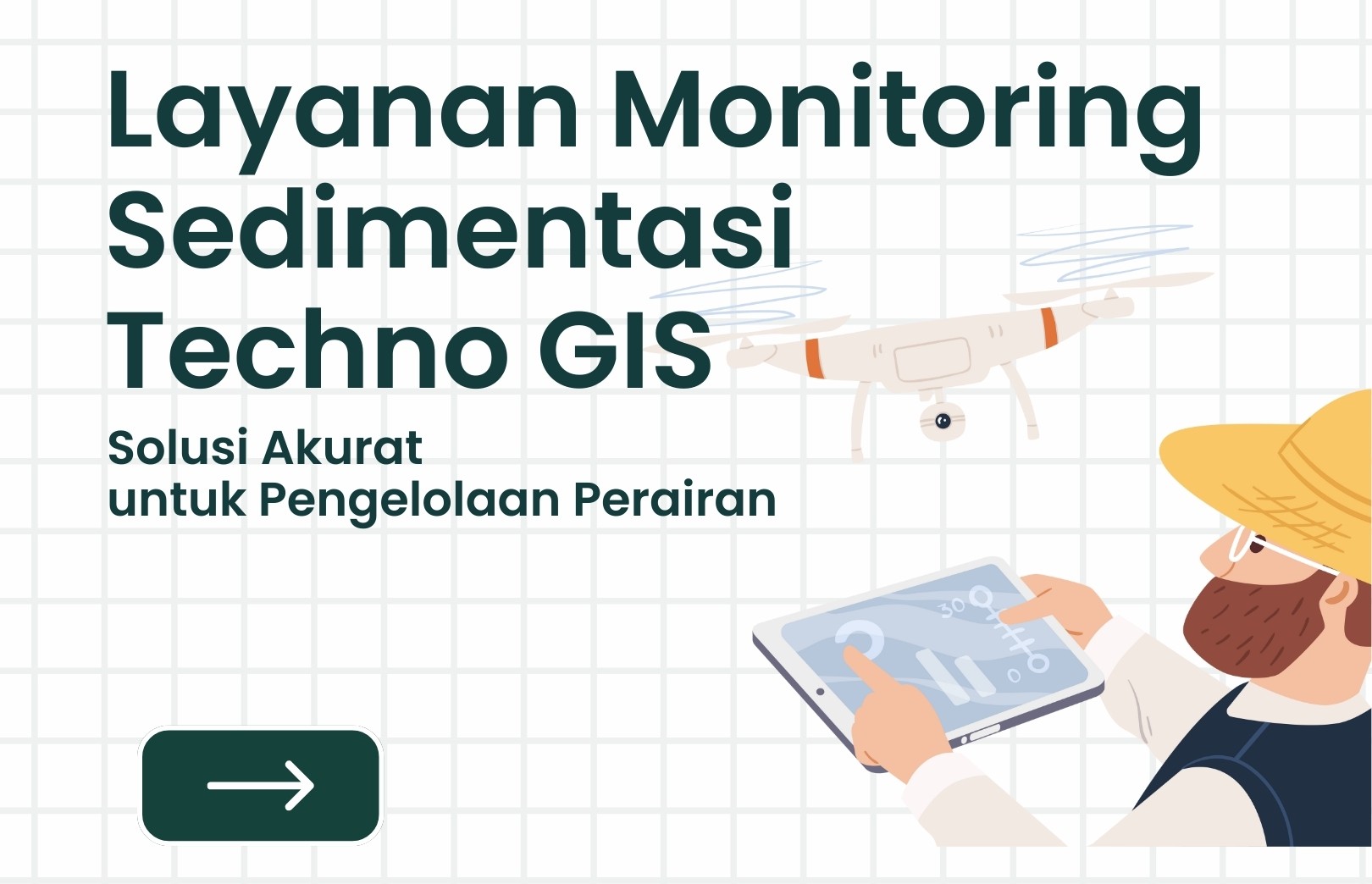 Layanan Monitoring Sedimentasi Techno GIS

Solusi Akurat
untuk Pengelolaan Perairan

30

0